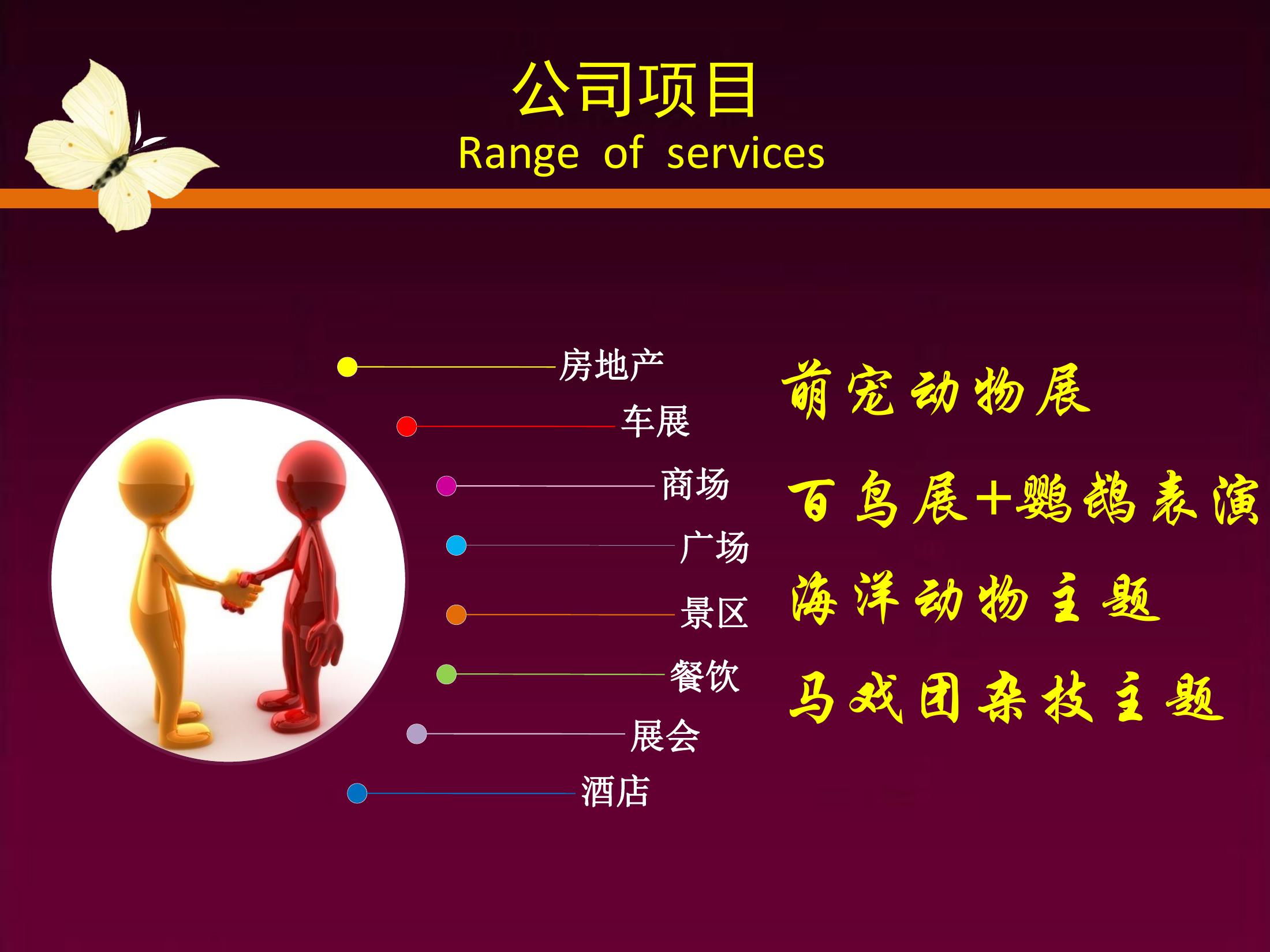 公司项目
Range of services

房地产
车展
商场
广场
景区
餐饮
展会
酒店

萌宠动物展
百鸟展+鹦鹉表演
海洋动物主题
马戏团杂技主题